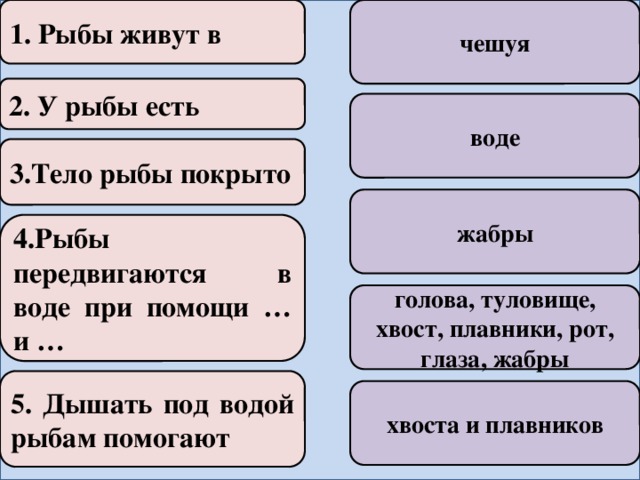 1. Рыбы живут в

2. У рыбы есть

3.Тело рыбы покрыто

4.Рыбы передвигаются в воде при помощи … и …

5. Дышать под водой рыбам помогают

чешуя

воде

жабры

голова, туловище, хвост, плавники, рот, глаза, жабры

хвоста и плавников